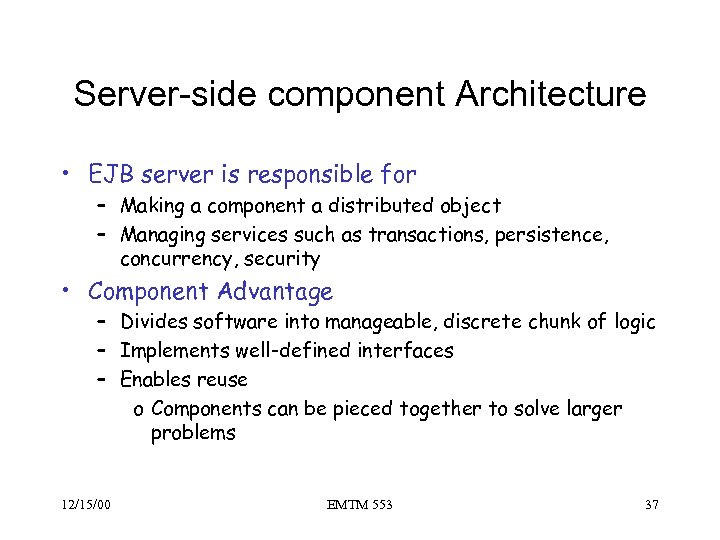 Server-side component Architecture

• EJB server is responsible for
 – Making a component a distributed object
 – Managing services such as transactions, persistence, concurrency, security
• Component Advantage
 – Divides software into manageable, discrete chunk of logic
 – Implements well-defined interfaces
 – Enables reuse
  o Components can be pieced together to solve larger problems

12/15/00 EMTM 553 37